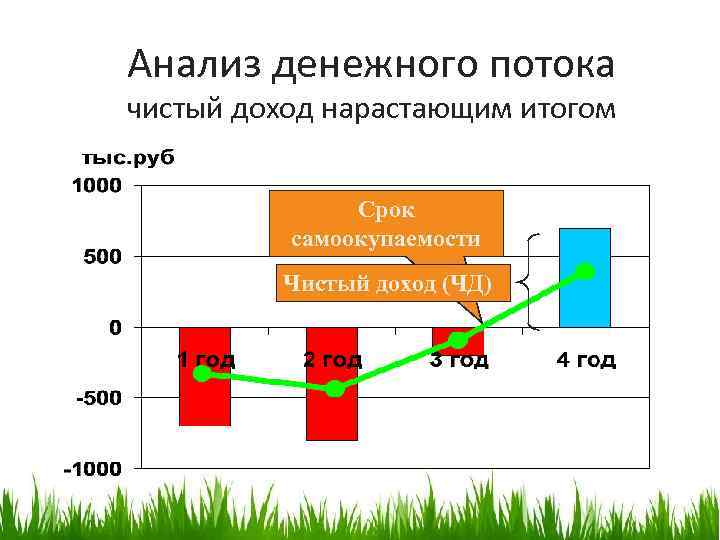 Анализ денежного потока
чистый доход нарастающим итогом

тыс.руб

1000
500
0
-500
-1000

Срок самоокупаемости

Чистый доход (ЧД)

1 год
2 год
3 год
4 год